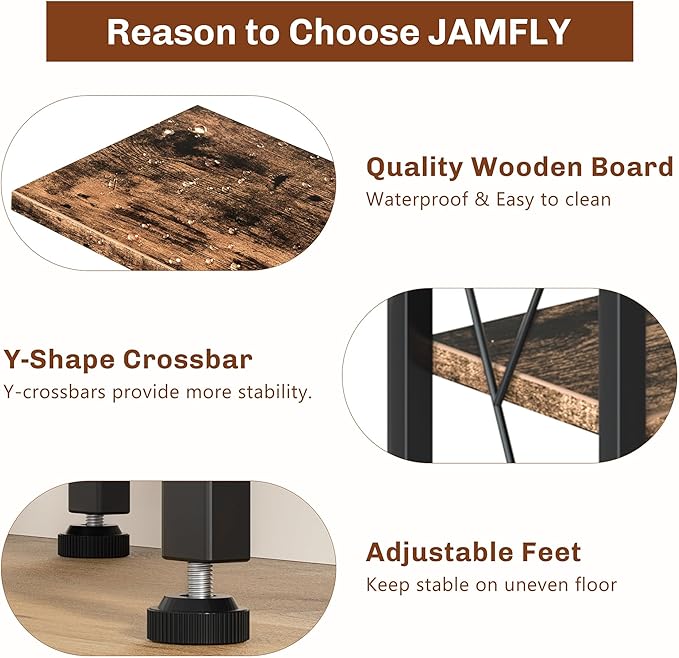 Reason to Choose JAMFLY

Quality Wooden Board
Waterproof & Easy to clean

Y-Shape Crossbar
Y-crossbars provide more stability.

Adjustable Feet
Keep stable on uneven floor